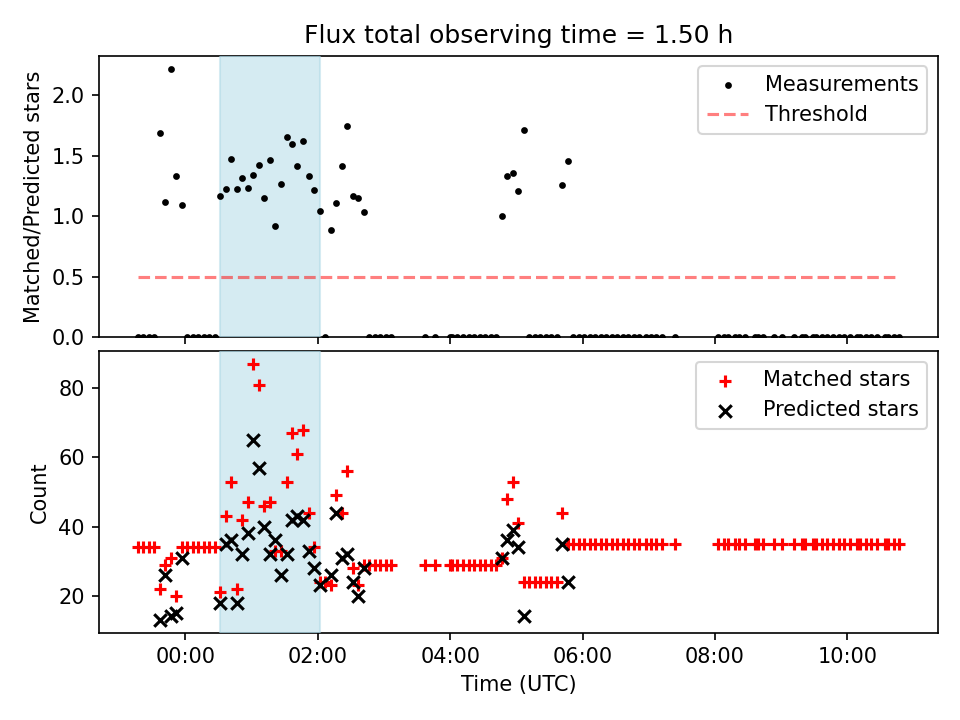 Flux total observing time = 1.50 h

Matched/Predicted stars

2.0
1.5
1.0
0.5
0.0

Measurements
Threshold

Count

80
60
40
20

Matched stars
Predicted stars

00:00
02:00
04:00
06:00
08:00
10:00

Time (UTC)